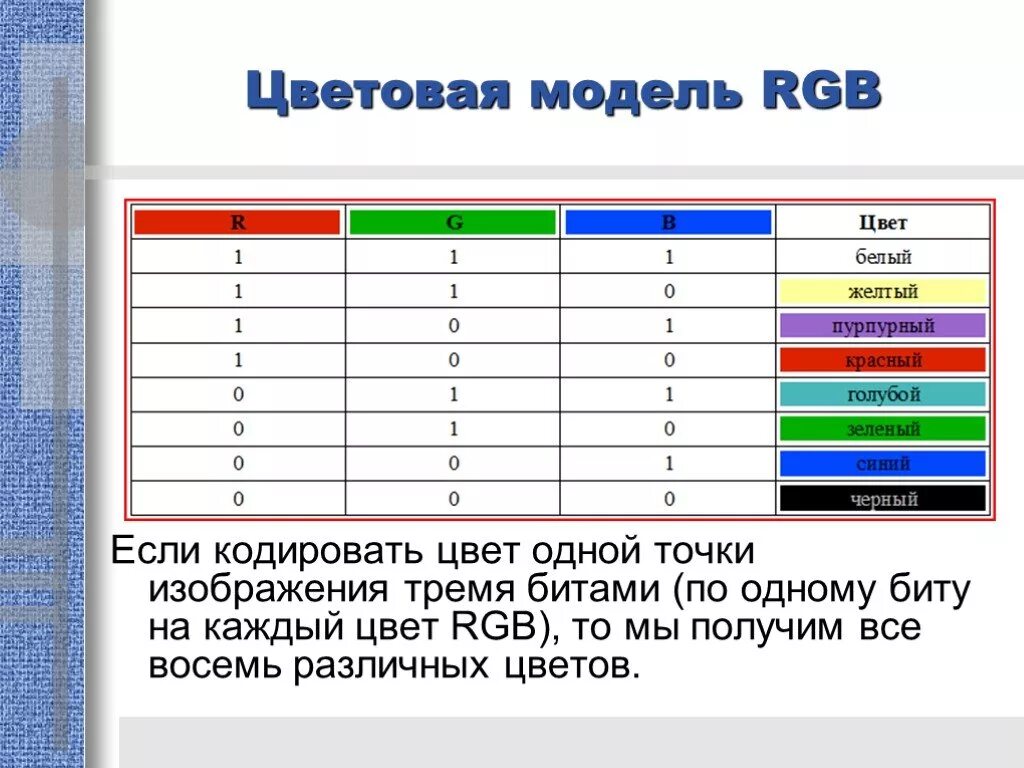 Цветовая модель RGB

| R | G | B | Цвет |
|---|---|---|---|
| 1 | 1 | 1 | белый |
| 1 | 1 | 0 | желтый |
| 1 | 0 | 1 | пурпурный |
| 1 | 0 | 0 | красный |
| 0 | 1 | 1 | голубой |
| 0 | 1 | 0 | зеленый |
| 0 | 0 | 1 | синий |
| 0 | 0 | 0 | черный |

Если кодировать цвет одной точки изображения тремя битами (по одному биту на каждый цвет RGB), то мы получим все восемь различных цветов.